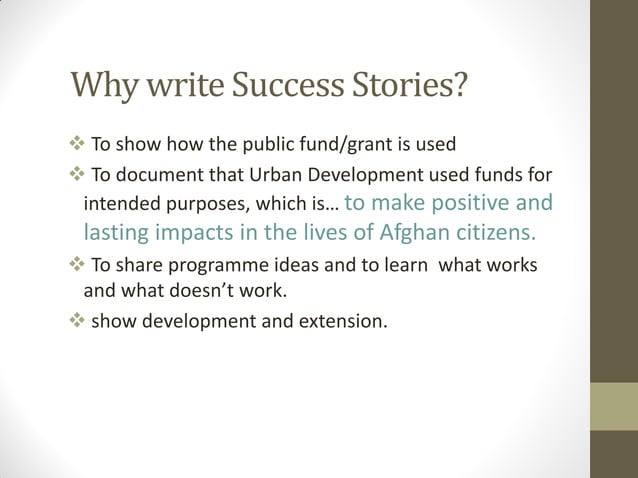 Why write Success Stories?

❖ To show how the public fund/grant is used

❖ To document that Urban Development used funds for intended purposes, which is… to make positive and lasting impacts in the lives of Afghan citizens.

❖ To share programme ideas and to learn what works and what doesn't work.

❖ show development and extension.